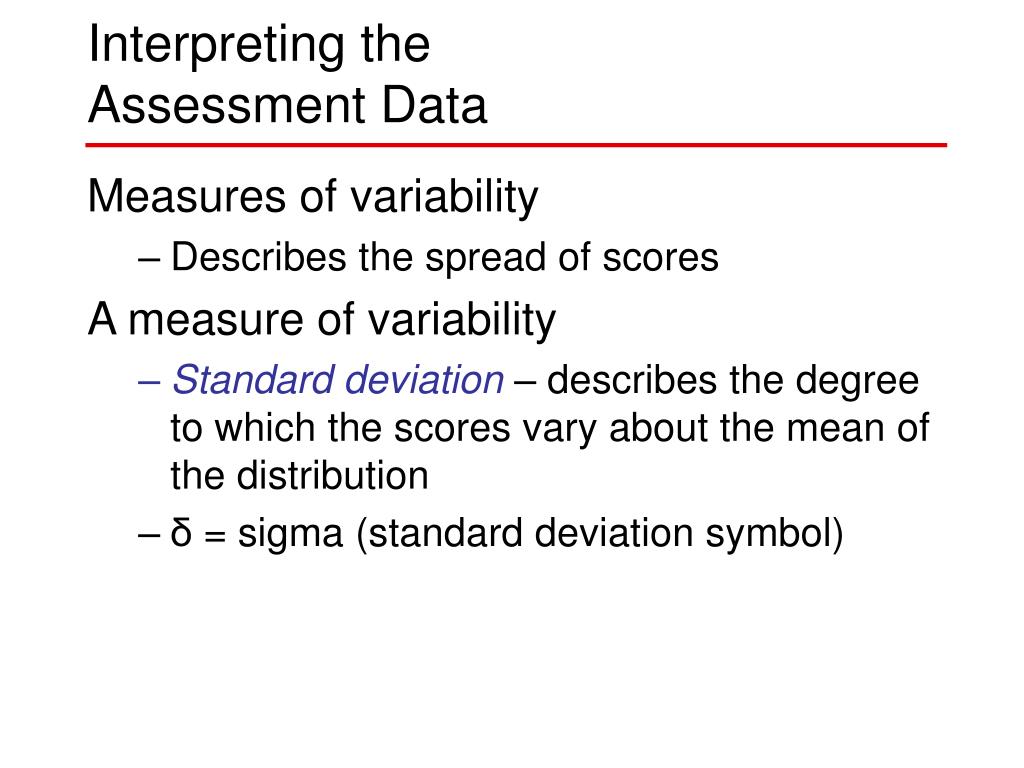 Interpreting the Assessment Data

Measures of variability

– Describes the spread of scores

A measure of variability

– Standard deviation – describes the degree to which the scores vary about the mean of the distribution

– δ = sigma (standard deviation symbol)